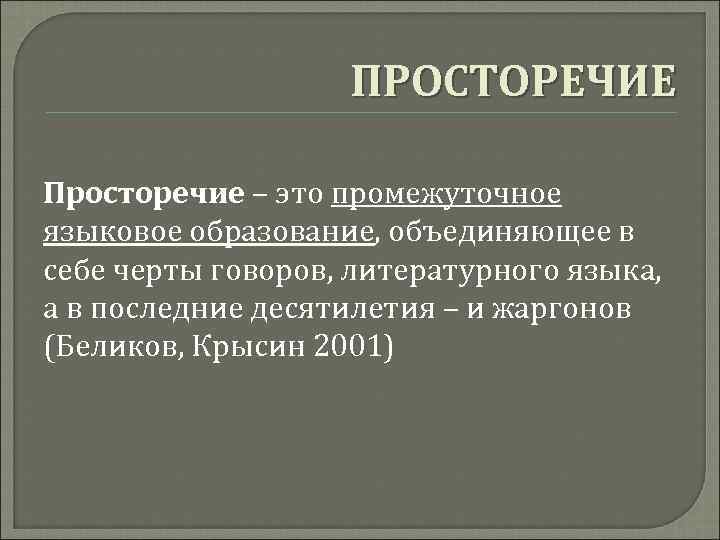 ПРОСТОРЕЧИЕ

Просторечие – это промежуточное языковое образование, объединяющее в себе черты говоров, литературного языка, а в последние десятилетия – и жаргонов (Беликов, Крысин 2001)